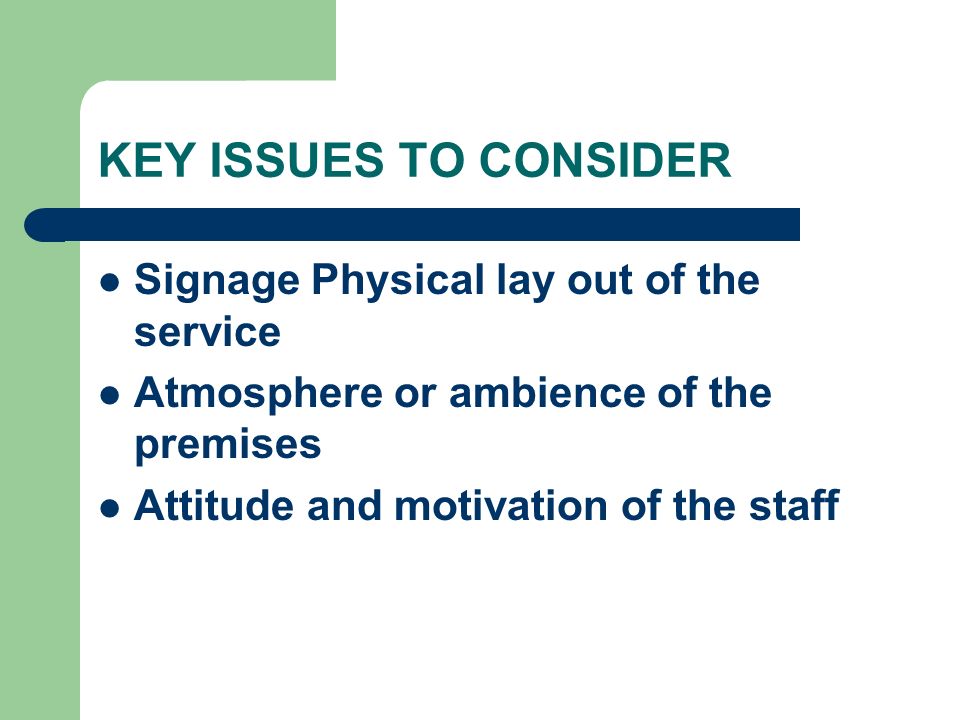 KEY ISSUES TO CONSIDER

- Signage Physical lay out of the service
- Atmosphere or ambience of the premises
- Attitude and motivation of the staff